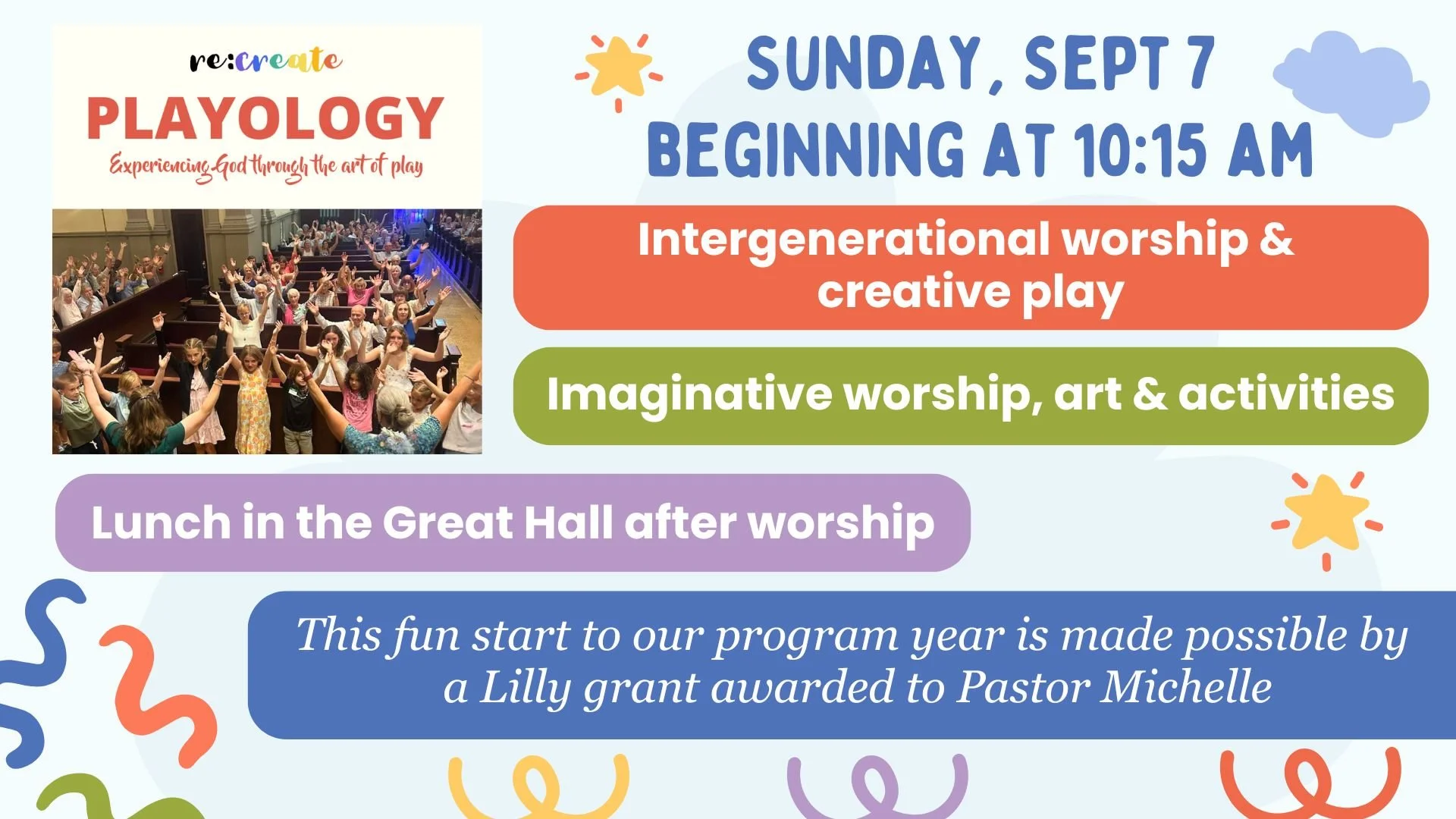 re:create

PLAYOLOGY

Experiencing God through the art of play

SUNDAY, SEPT 7
BEGINNING AT 10:15 AM

Intergenerational worship & creative play

Imaginative worship, art & activities

Lunch in the Great Hall after worship

This fun start to our program year is made possible by a Lilly grant awarded to Pastor Michelle